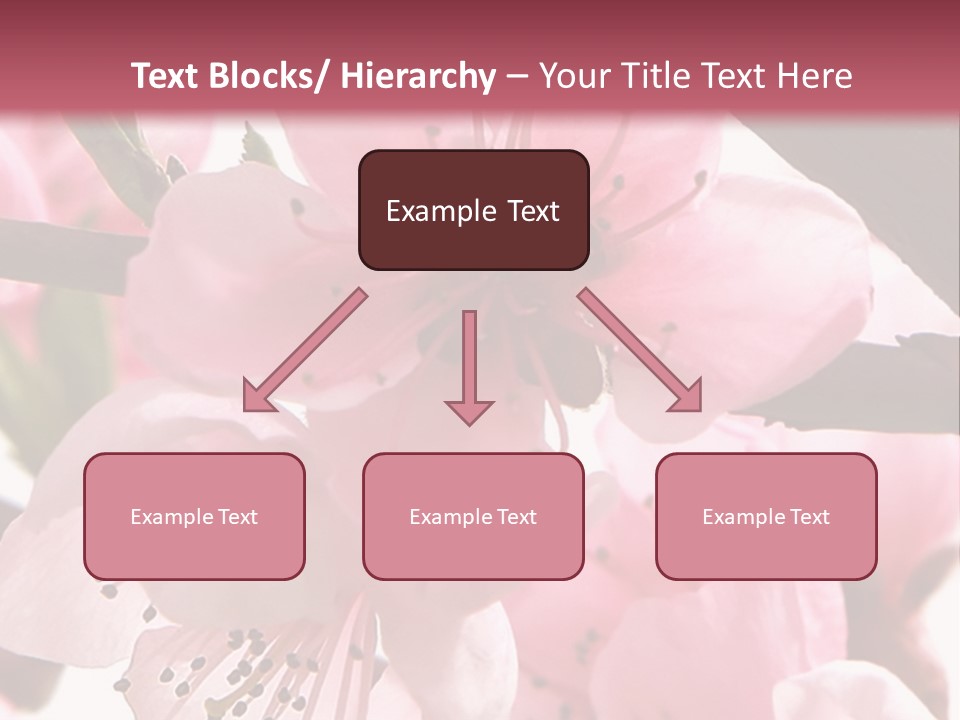 Text Blocks/ Hierarchy – Your Title Text Here

Example Text

Example Text

Example Text

Example Text